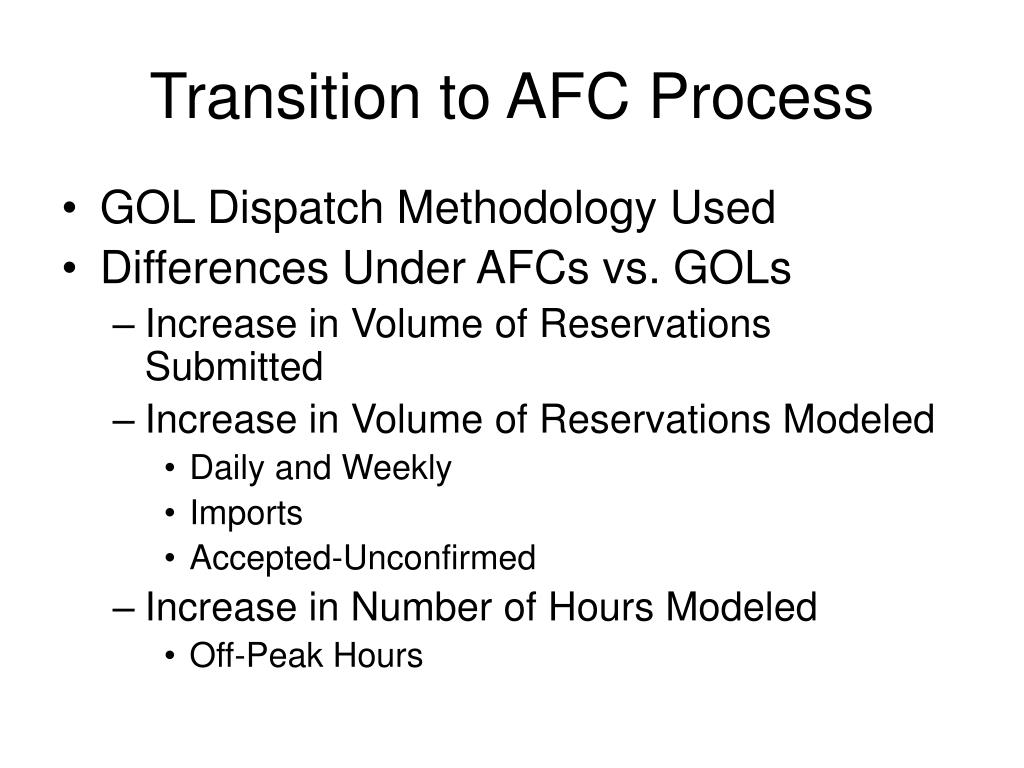 Transition to AFC Process

• GOL Dispatch Methodology Used
• Differences Under AFCs vs. GOLs
– Increase in Volume of Reservations Submitted
– Increase in Volume of Reservations Modeled
• Daily and Weekly
• Imports
• Accepted-Unconfirmed
– Increase in Number of Hours Modeled
• Off-Peak Hours